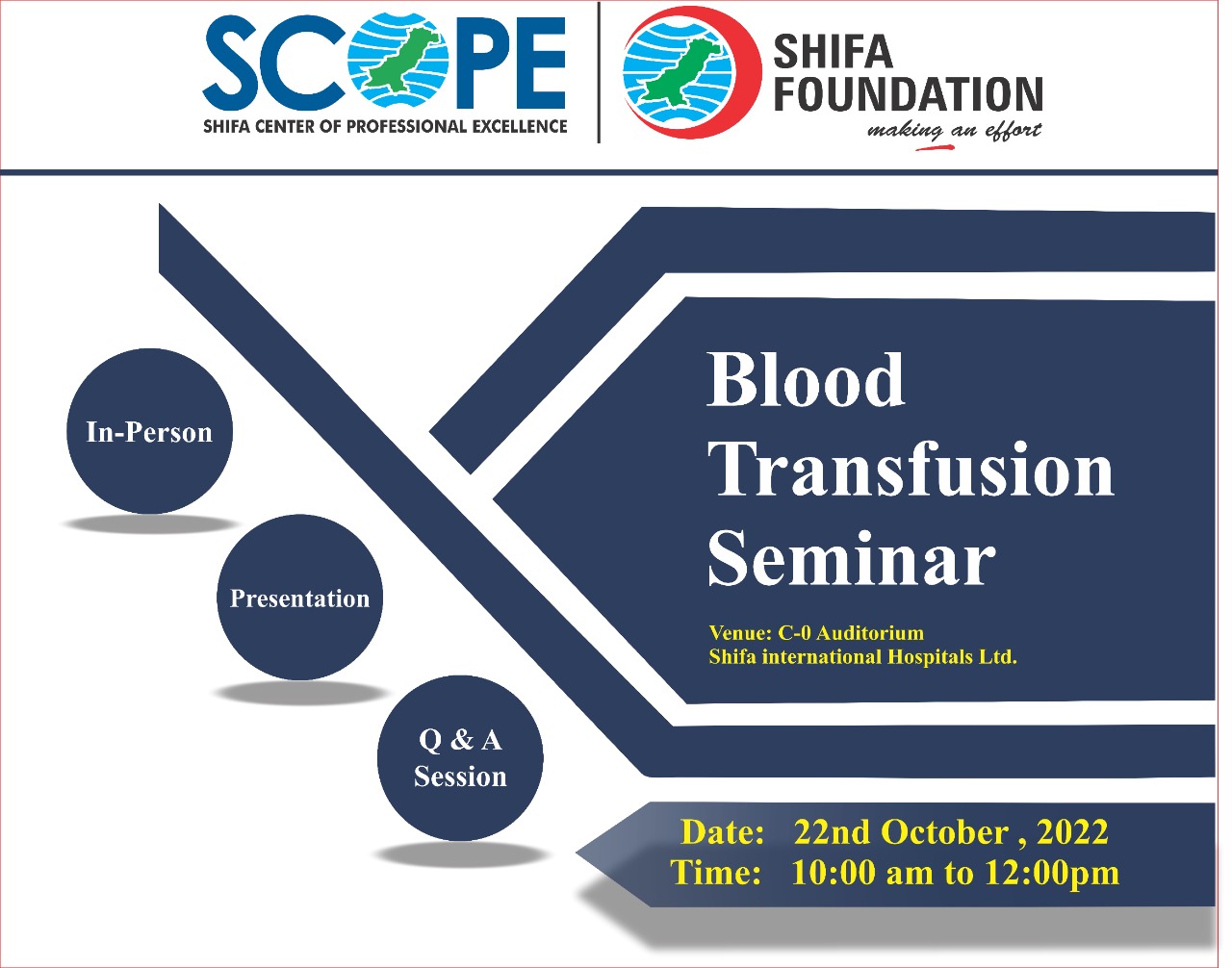 SCOPE
SHIFA CENTER OF PROFESSIONAL EXCELLENCE

SHIFA FOUNDATION
making an effort

In-Person

Presentation

Q & A Session

Blood Transfusion Seminar

Venue: C-0 Auditorium
Shifa international Hospitals Ltd.

Date: 22nd October , 2022
Time: 10:00 am to 12:00pm